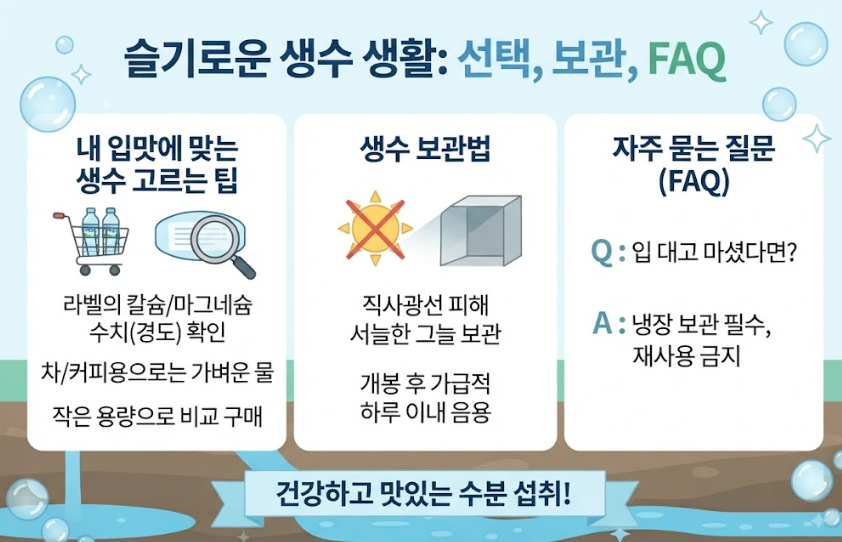 슬기로운 생수 생활: 선택, 보관, FAQ

내 입맛에 맞는 생수 고르는 팁

라벨의 칼슘/마그네슘 수치(경도) 확인

차/커피용으로는 가벼운 물

작은 용량으로 비교 구매

생수 보관법

직사광선 피해 서늘한 그늘 보관

개봉 후 가급적 하루 이내 음용

자주 묻는 질문 (FAQ)

Q : 입 대고 마셨다면?

A : 냉장 보관 필수, 재사용 금지

건강하고 맛있는 수분 섭취!